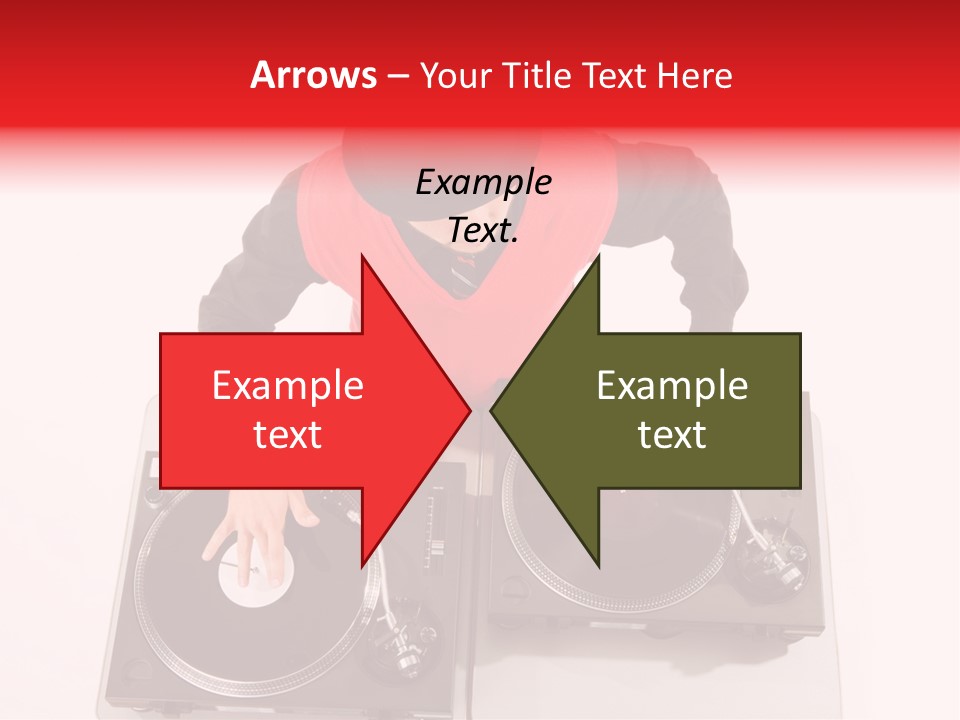 Arrows – Your Title Text Here

Example Text.

Example text

Example text